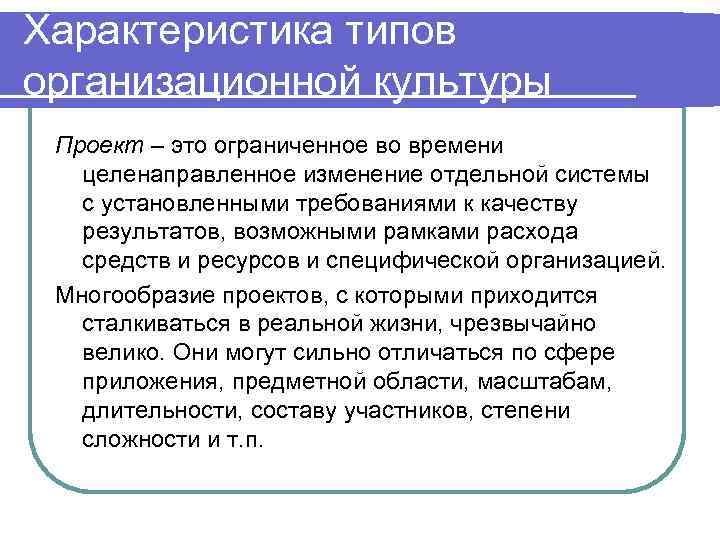 Характеристика типов организационной культуры

Проект – это ограниченное во времени целенаправленное изменение отдельной системы с установленными требованиями к качеству результатов, возможными рамками расхода средств и ресурсов и специфической организацией.

Многообразие проектов, с которыми приходится сталкиваться в реальной жизни, чрезвычайно велико. Они могут сильно отличаться по сфере приложения, предметной области, масштабам, длительности, составу участников, степени сложности и т.п.